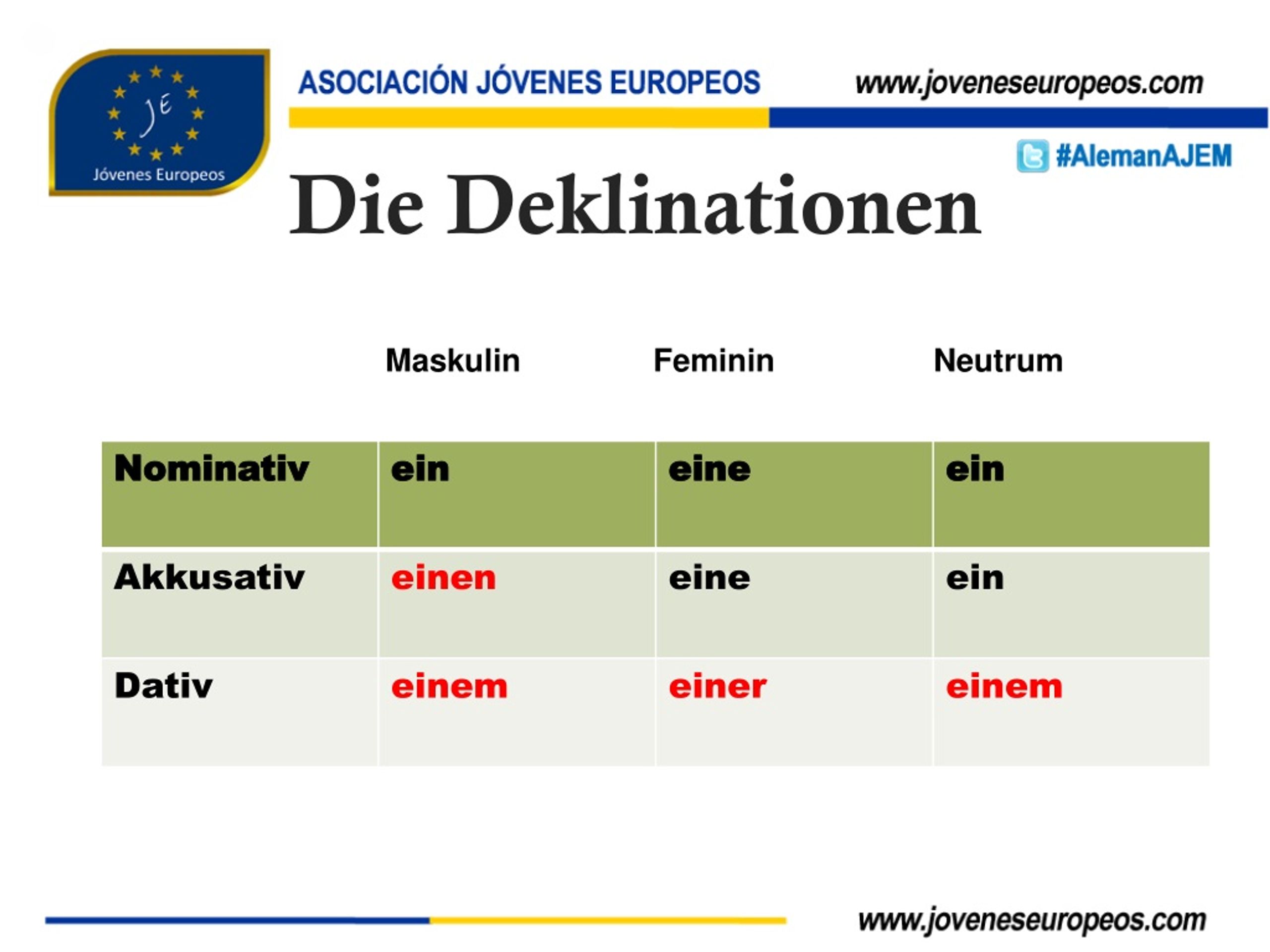 JE
Jóvenes Europeos

ASOCIACIÓN JÓVENES EUROPEOS www.joveneseuropeos.com

#AlemanAJEM

Die Deklinationen

| | Maskulin | Feminin | Neutrum |
|---|---|---|---|
| Nominativ | ein | eine | ein |
| Akkusativ | einen | eine | ein |
| Dativ | einem | einer | einem |

www.joveneseuropeos.com